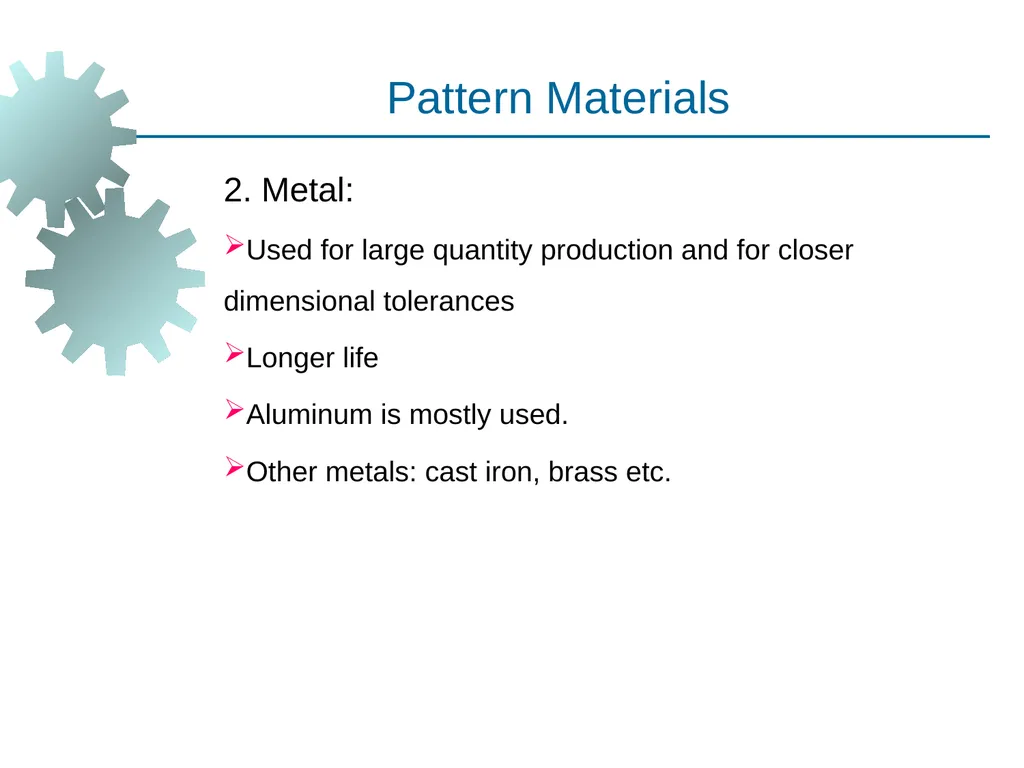 Pattern Materials

2. Metal:

➢Used for large quantity production and for closer dimensional tolerances

➢Longer life

➢Aluminum is mostly used.

➢Other metals: cast iron, brass etc.